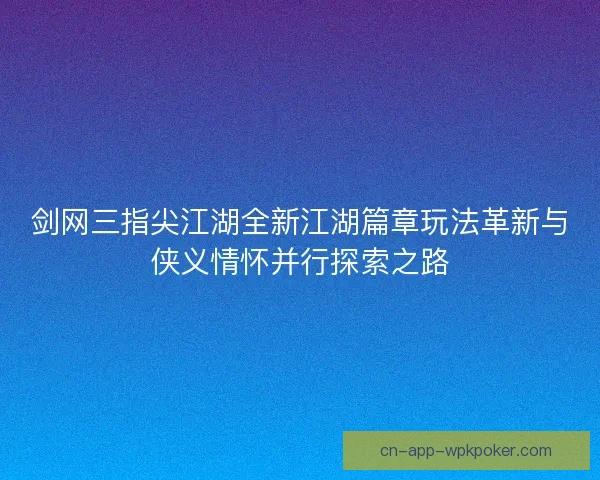 剑网三指尖江湖全新江湖篇章玩法革新与侠义情怀并行探索之路

cn-app-wpkpoker.com